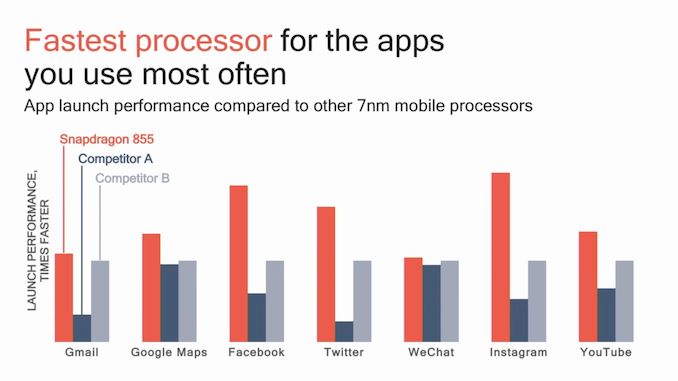 Fastest processor for the apps you use most often

App launch performance compared to other 7nm mobile processors

Snapdragon 855
Competitor A
Competitor B

LAUNCH PERFORMANCE, TIMES FASTER

Gmail
Google Maps
Facebook
Twitter
WeChat
Instagram
YouTube